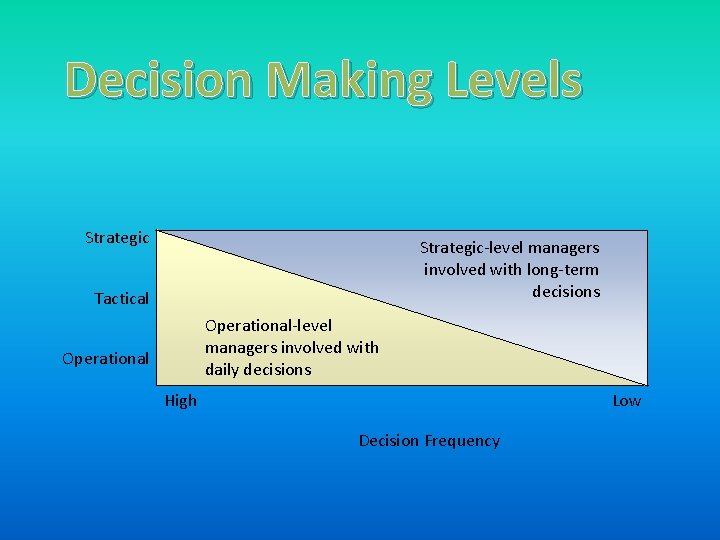 Decision Making Levels

Strategic

Tactical

Operational

Strategic-level managers involved with long-term decisions

Operational-level managers involved with daily decisions

High

Low

Decision Frequency